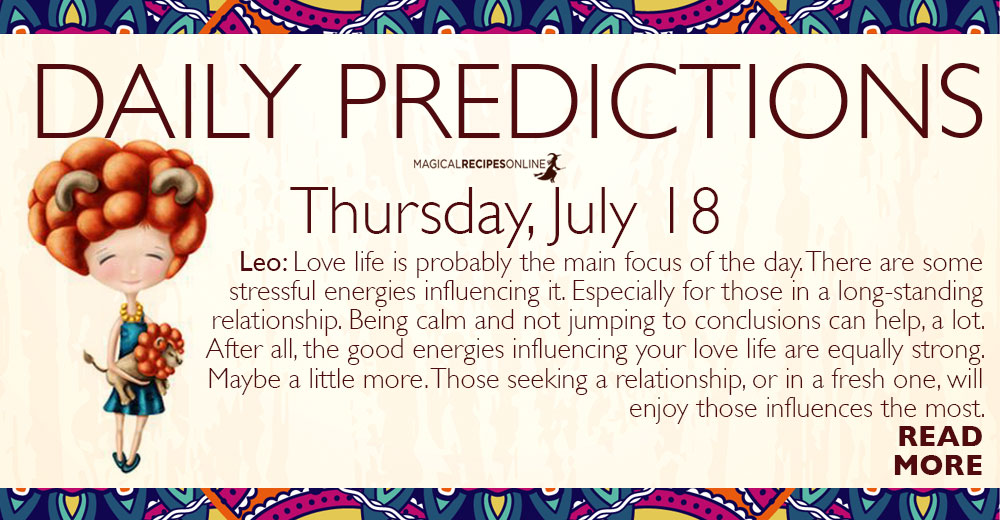 DAILY PREDICTIONS

MAGICALRECIPESONLINE

Thursday, July 18

Leo: Love life is probably the main focus of the day. There are some stressful energies influencing it. Especially for those in a long-standing relationship. Being calm and not jumping to conclusions can help, a lot. After all, the good energies influencing your love life are equally strong. Maybe a little more. Those seeking a relationship, or in a fresh one, will enjoy those influences the most.

READ MORE